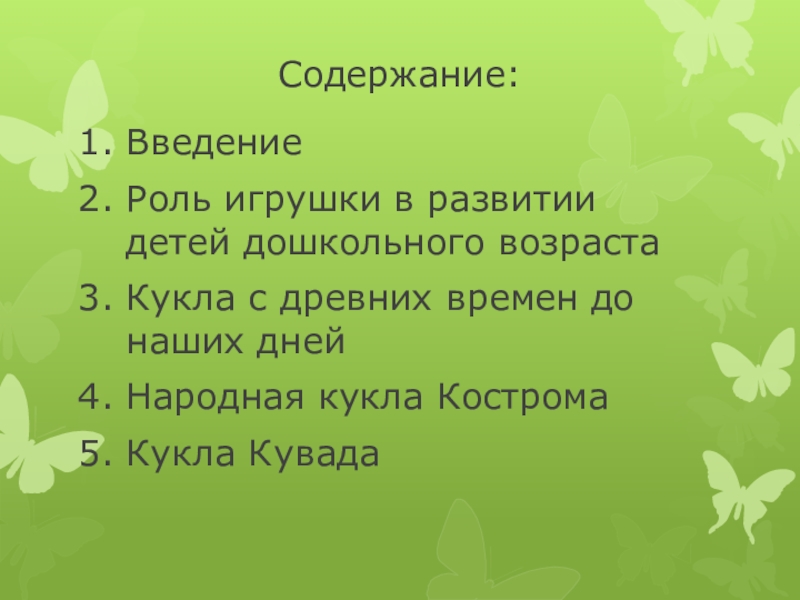 Содержание:

1. Введение
2. Роль игрушки в развитии детей дошкольного возраста
3. Кукла с древних времен до наших дней
4. Народная кукла Кострома
5. Кукла Кувада